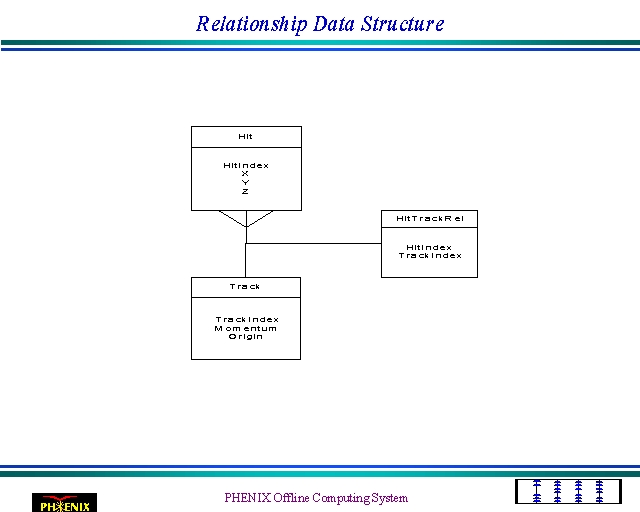 Relationship Data Structure

Hit

HitIndex
X
Y
Z

HitTrackRel

HitIndex
TrackIndex

Track

TrackIndex
Momentum
Origin

PHENIX

PHENIX Offline Computing System